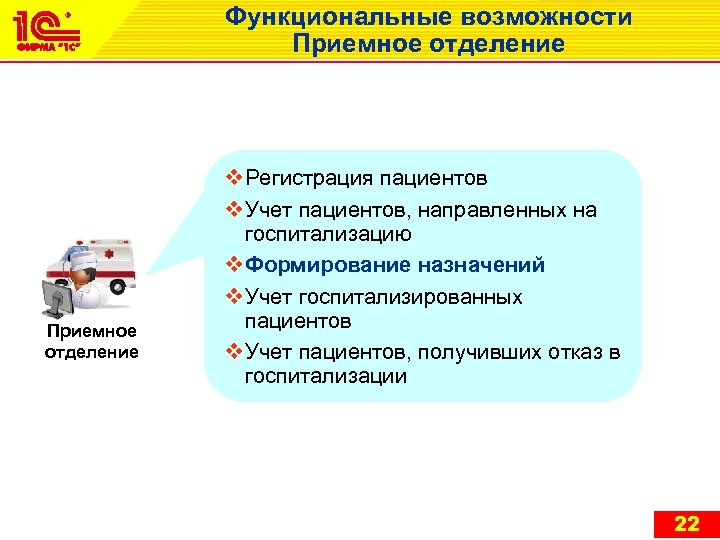 1С ФИРМА "1С"

Функциональные возможности
Приемное отделение

Приемное отделение

❖ Регистрация пациентов
❖ Учет пациентов, направленных на госпитализацию
❖ Формирование назначений
❖ Учет госпитализированных пациентов
❖ Учет пациентов, получивших отказ в госпитализации

22